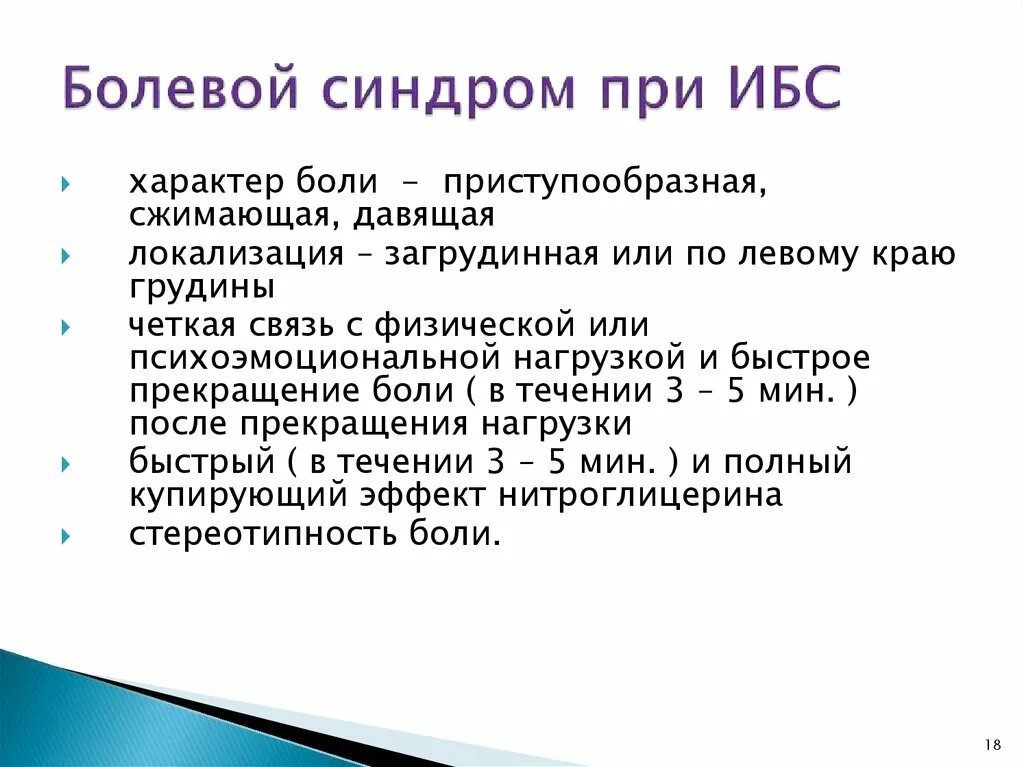 Болевой синдром при ИБС

характер боли - приступообразная, сжимающая, давящая

локализация – загрудинная или по левому краю грудины

четкая связь с физической или психоэмоциональной нагрузкой и быстрое прекращение боли ( в течении 3 – 5 мин. ) после прекращения нагрузки

быстрый ( в течении 3 – 5 мин. ) и полный купирующий эффект нитроглицерина

стереотипность боли.

18